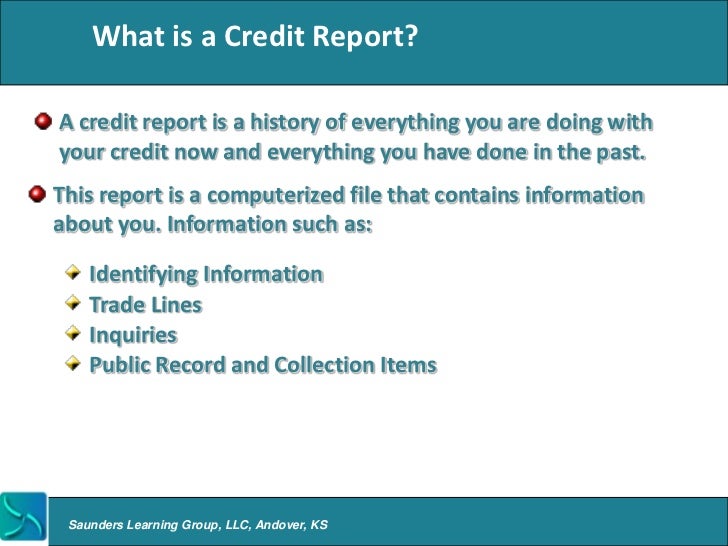 What is a Credit Report?

A credit report is a history of everything you are doing with your credit now and everything you have done in the past.

This report is a computerized file that contains information about you. Information such as:

Identifying Information
Trade Lines
Inquiries
Public Record and Collection Items

Saunders Learning Group, LLC, Andover, KS